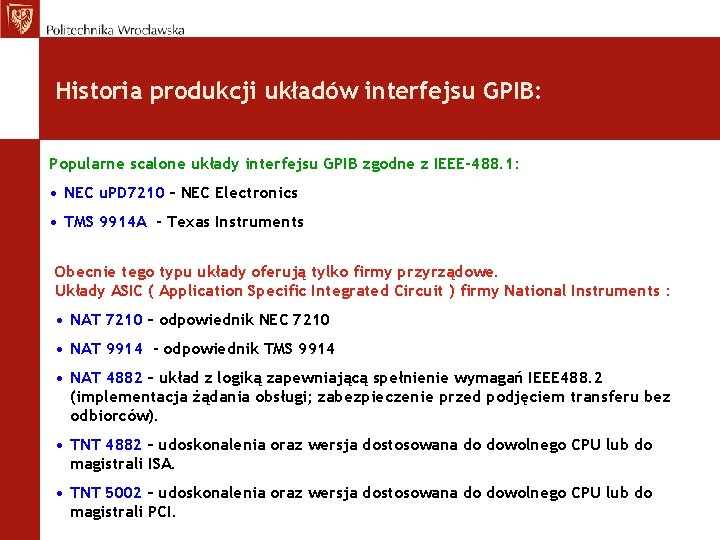 Politechnika Wrocławska

Historia produkcji układów interfejsu GPIB:

Popularne scalone układy interfejsu GPIB zgodne z IEEE-488.1:

• NEC uPD7210 – NEC Electronics

• TMS 9914A - Texas Instruments

Obecnie tego typu układy oferują tylko firmy przyrządowe.
Układy ASIC ( Application Specific Integrated Circuit ) firmy National Instruments :

• NAT 7210 – odpowiednik NEC 7210

• NAT 9914 - odpowiednik TMS 9914

• NAT 4882 – układ z logiką zapewniającą spełnienie wymagań IEEE488.2 (implementacja żądania obsługi; zabezpieczenie przed podjęciem transferu bez odbiorców).

• TNT 4882 – udoskonalenia oraz wersja dostosowana do dowolnego CPU lub do magistrali ISA.

• TNT 5002 – udoskonalenia oraz wersja dostosowana do dowolnego CPU lub do magistrali PCI.